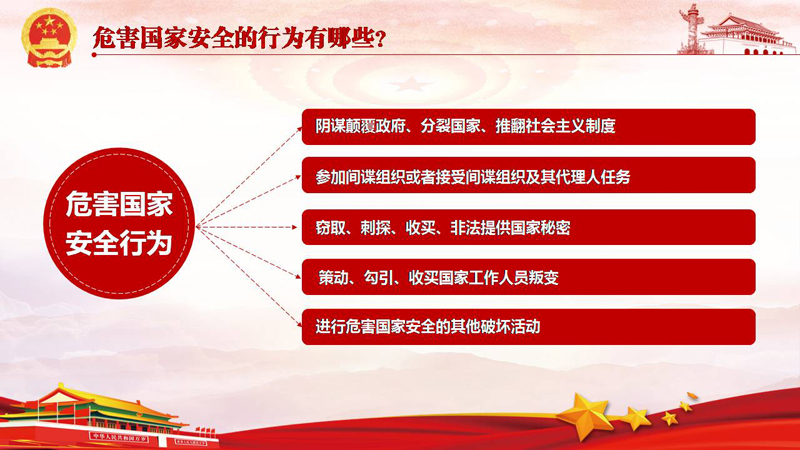 危害国家安全的行为有哪些？

危害国家安全行为

阴谋颠覆政府、分裂国家、推翻社会主义制度

参加间谍组织或者接受间谍组织及其代理人任务

窃取、刺探、收买、非法提供国家秘密

策动、勾引、收买国家工作人员叛变

进行危害国家安全的其他破坏活动

中华人民共和国万岁